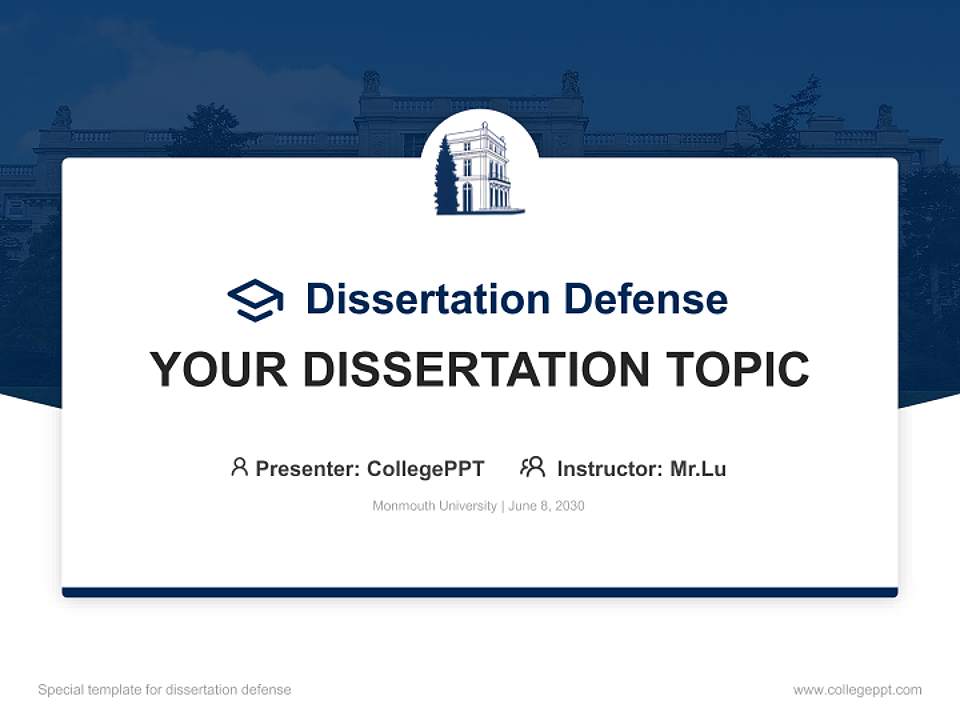 Dissertation Defense

YOUR DISSERTATION TOPIC

Presenter: CollegePPT Instructor: Mr.Lu

Monmouth University | June 8, 2030

Special template for dissertation defense

www.collegeppt.com